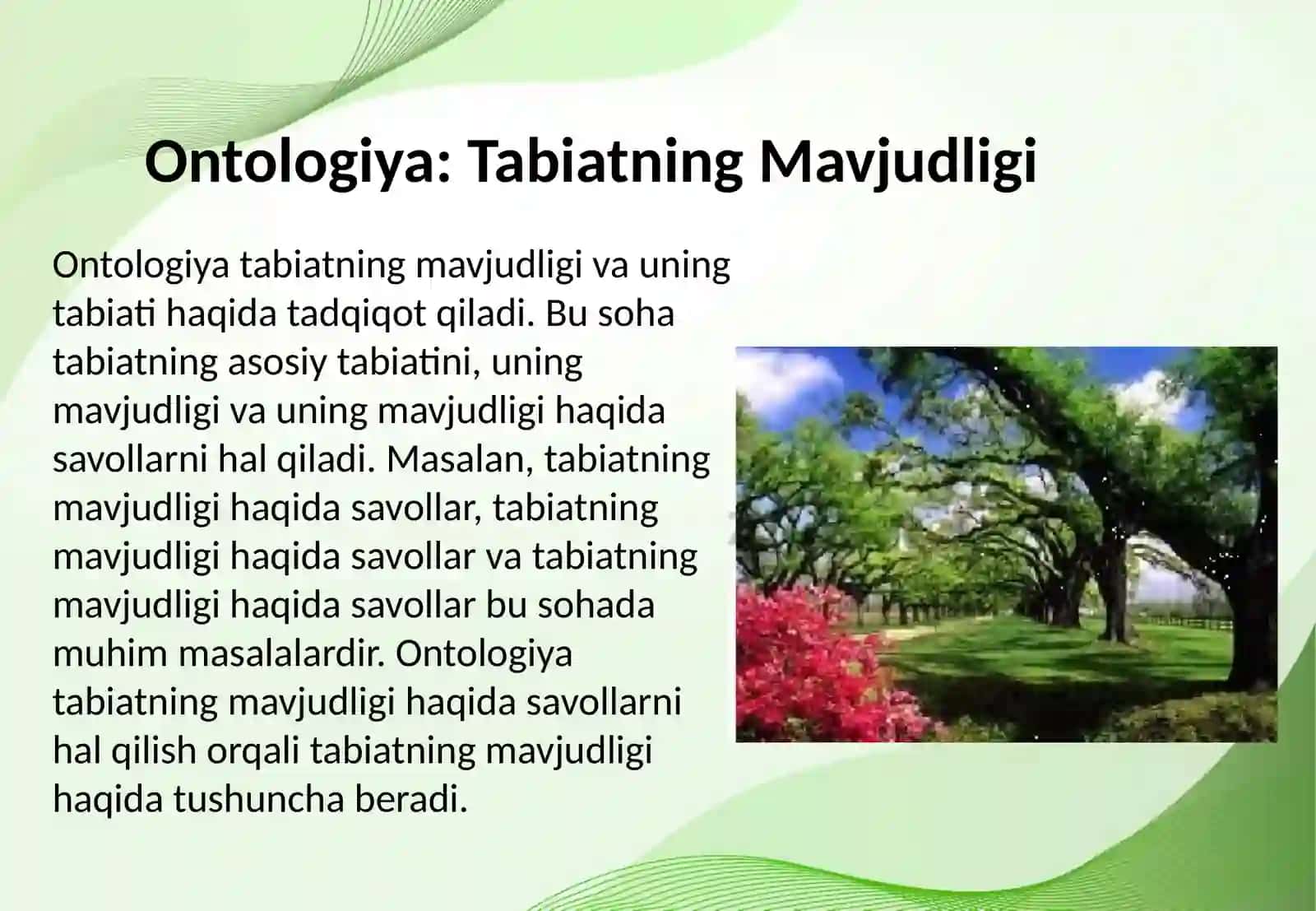 Ontologiya: Tabiatning Mavjudligi

Ontologiya tabiatning mavjudligi va uning tabiati haqida tadqiqot qiladi. Bu soha tabiatning asosiy tabiatini, uning mavjudligi va uning mavjudligi haqida savollarni hal qiladi. Masalan, tabiatning mavjudligi haqida savollar, tabiatning mavjudligi haqida savollar va tabiatning mavjudligi haqida savollar bu sohada muhim masalalardir. Ontologiya tabiatning mavjudligi haqida savollarni hal qilish orqali tabiatning mavjudligi haqida tushuncha beradi.